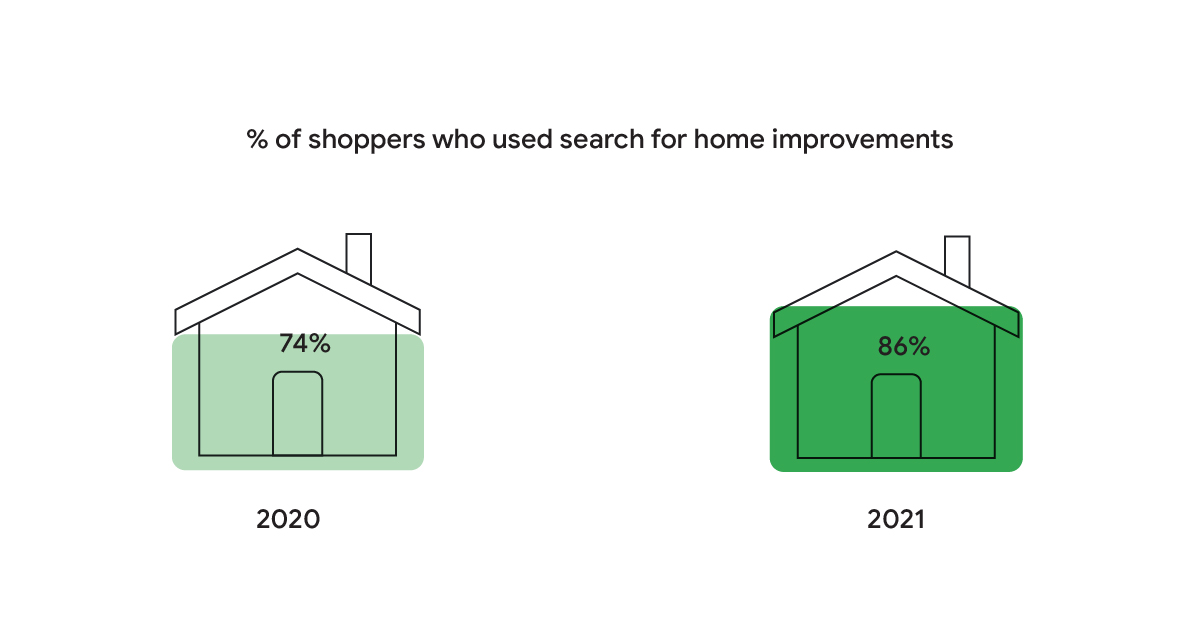 % of shoppers who used search for home improvements

74%

2020

86%

2021